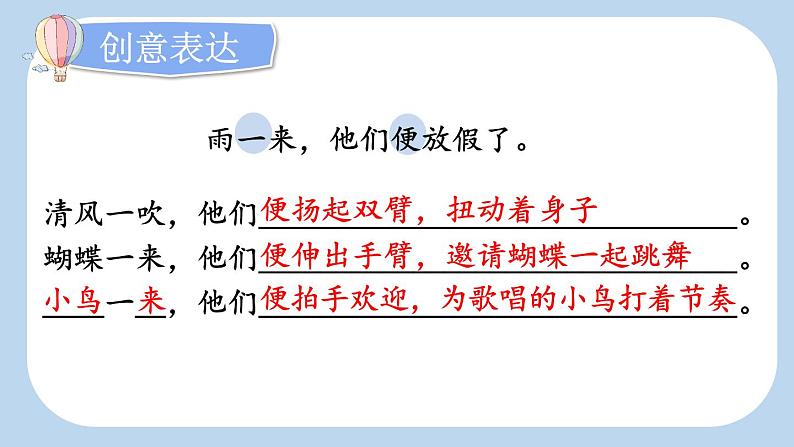 创意表达

雨一来，他们便放假了。

清风一吹，他们便扬起双臂，扭动着身子。
蝴蝶一来，他们便伸出手臂，邀请蝴蝶一起跳舞。
小鸟一来，他们便拍手欢迎，为歌唱的小鸟打着节奏。